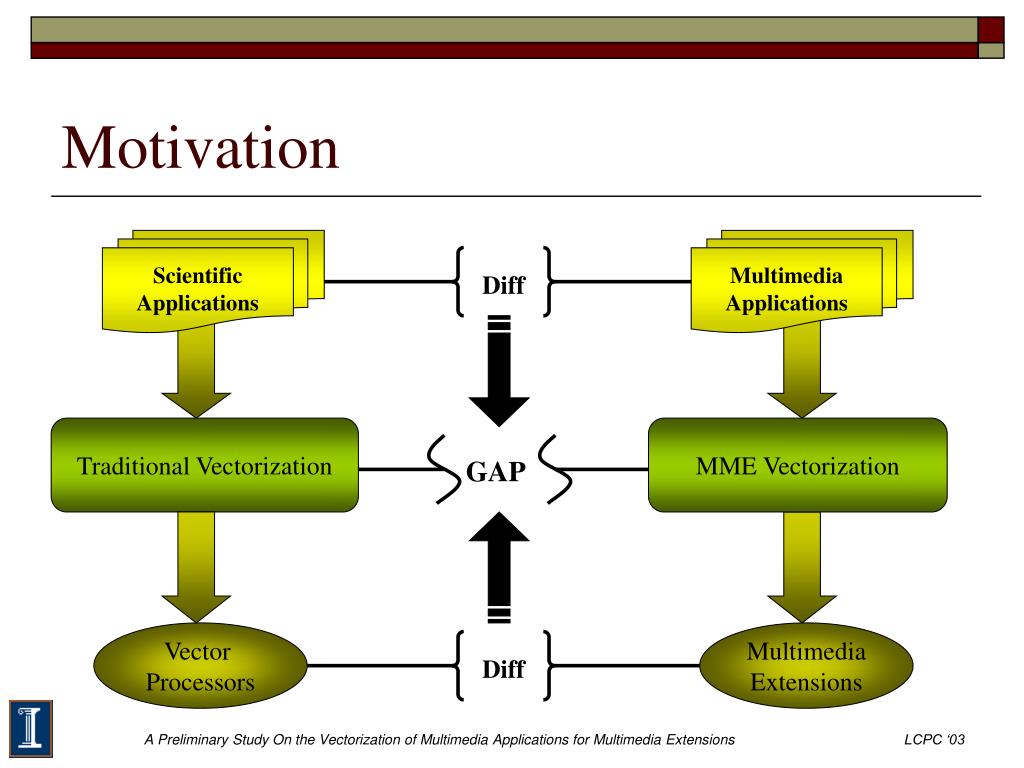 Motivation

Scientific Applications

Diff

Multimedia Applications

Traditional Vectorization

GAP

MME Vectorization

Vector Processors

Diff

Multimedia Extensions

A Preliminary Study On the Vectorization of Multimedia Applications for Multimedia Extensions

LCPC '03